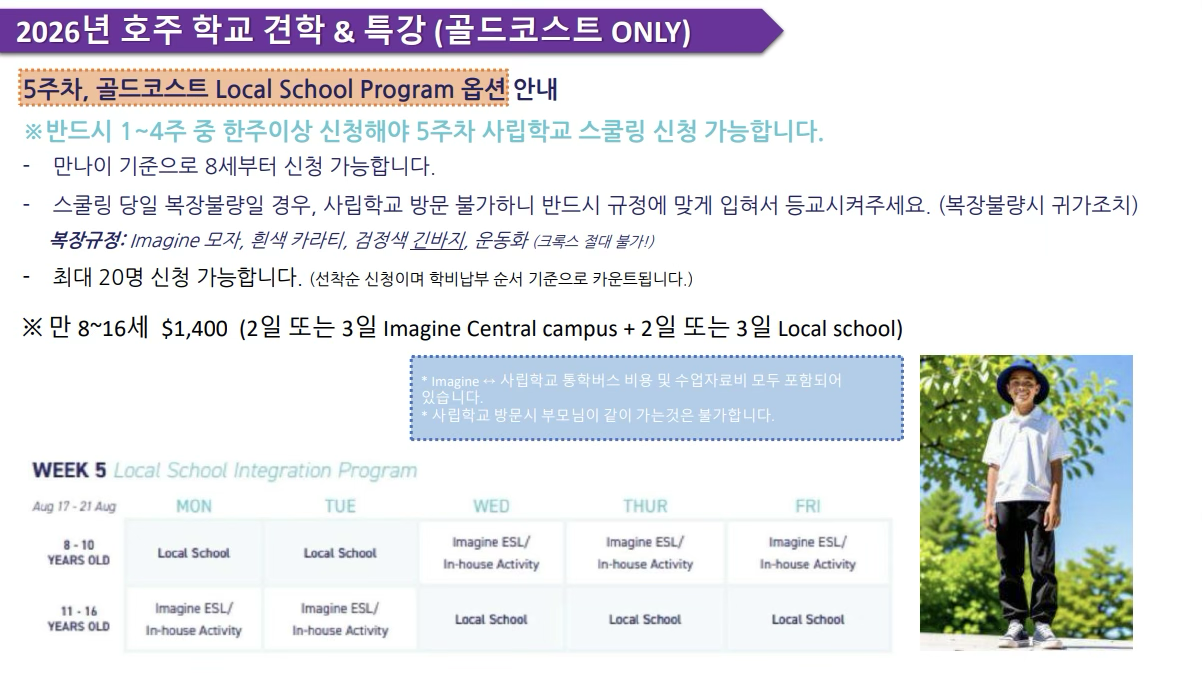 2026년 호주 학교 견학 & 특강 (골드코스트 ONLY)

5주차, 골드코스트 Local School Program 옵션 안내

※반드시 1~4주 중 한주이상 신청해야 5주차 사립학교 스쿨링 신청 가능합니다.

- 만나이 기준으로 8세부터 신청 가능합니다.

- 스쿨링 당일 복장불량일 경우, 사립학교 방문 불가하니 반드시 규정에 맞게 입혀서 등교시켜주세요. (복장불량시 귀가조치)

복장규정: Imagine 모자, 흰색 카라티, 검정색 긴바지, 운동화 (크록스 절대 불가!)

- 최대 20명 신청 가능합니다. (선착순 신청이며 학비납부 순서 기준으로 카운트됩니다.)

※ 만 8~16세 $1,400 (2일 또는 3일 Imagine Central campus + 2일 또는 3일 Local school)

* Imagine ↔ 사립학교 통학버스 비용 및 수업자료비 모두 포함되어 있습니다.
* 사립학교 방문시 부모님이 같이 가는것은 불가합니다.

WEEK 5 Local School Integration Program

| Aug 17 - 21 Aug | MON | TUE | WED | THUR | FRI |
|---|---|---|---|---|---|
| 8 - 10 YEARS OLD | Local School | Local School | Imagine ESL/ In-house Activity | Imagine ESL/ In-house Activity | Imagine ESL/ In-house Activity |
| 11 - 16 YEARS OLD | Imagine ESL/ In-house Activity | Imagine ESL/ In-house Activity | Local School | Local School | Local School |